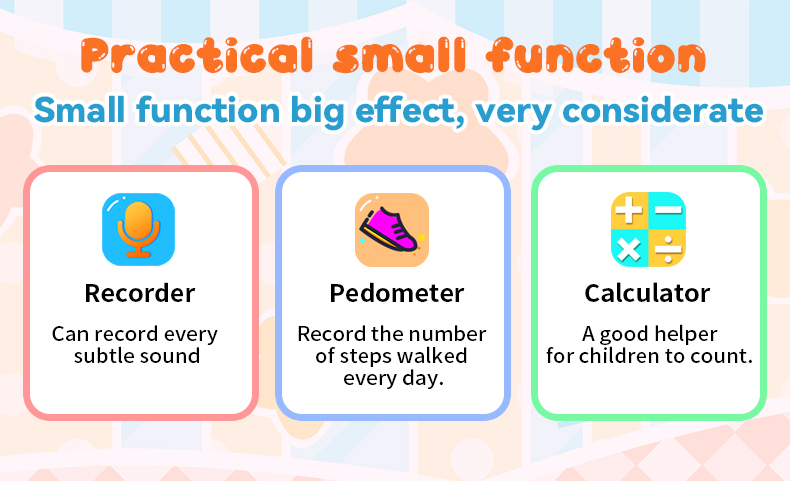 Practical small function

Small function big effect, very considerate

Recorder

Can record every subtle sound

Pedometer

Record the number of steps walked every day.

Calculator

A good helper for children to count.